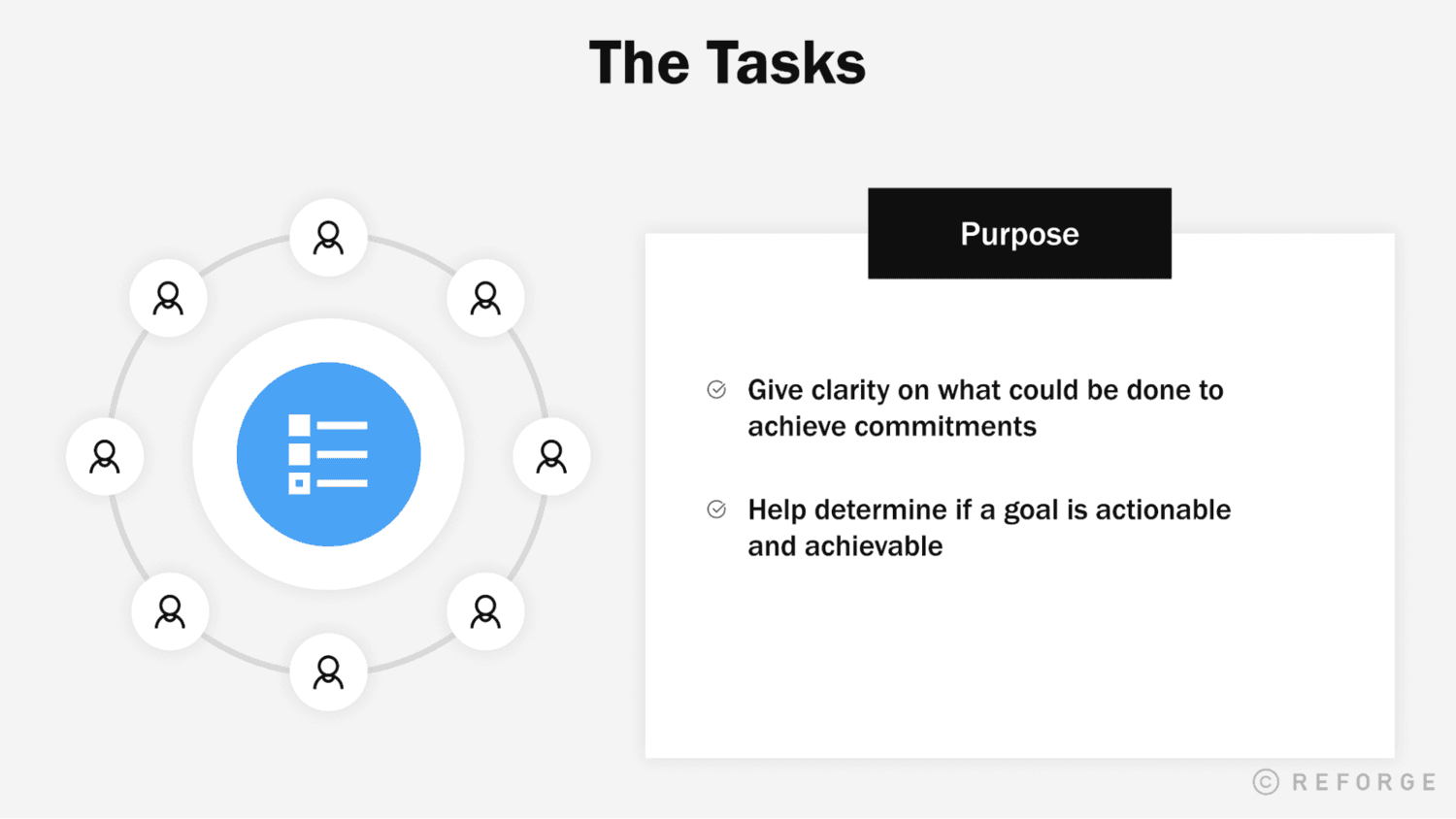 The Tasks

Purpose

Give clarity on what could be done to achieve commitments

Help determine if a goal is actionable and achievable

© REFORGE